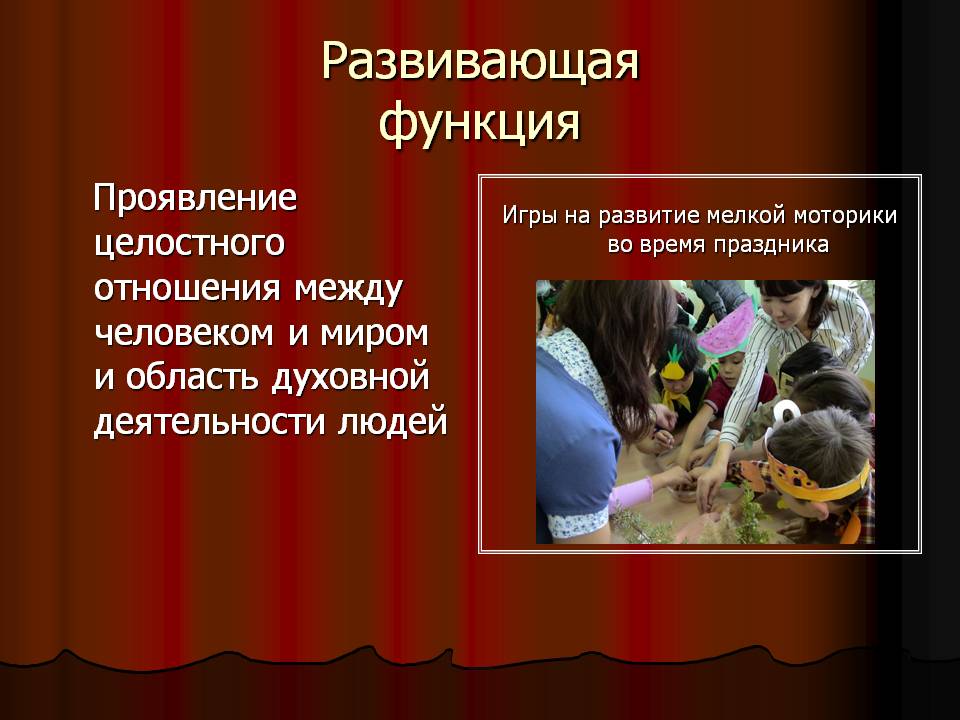 Развивающая функция

Проявление целостного отношения между человеком и миром и область духовной деятельности людей

Игры на развитие мелкой моторики во время праздника